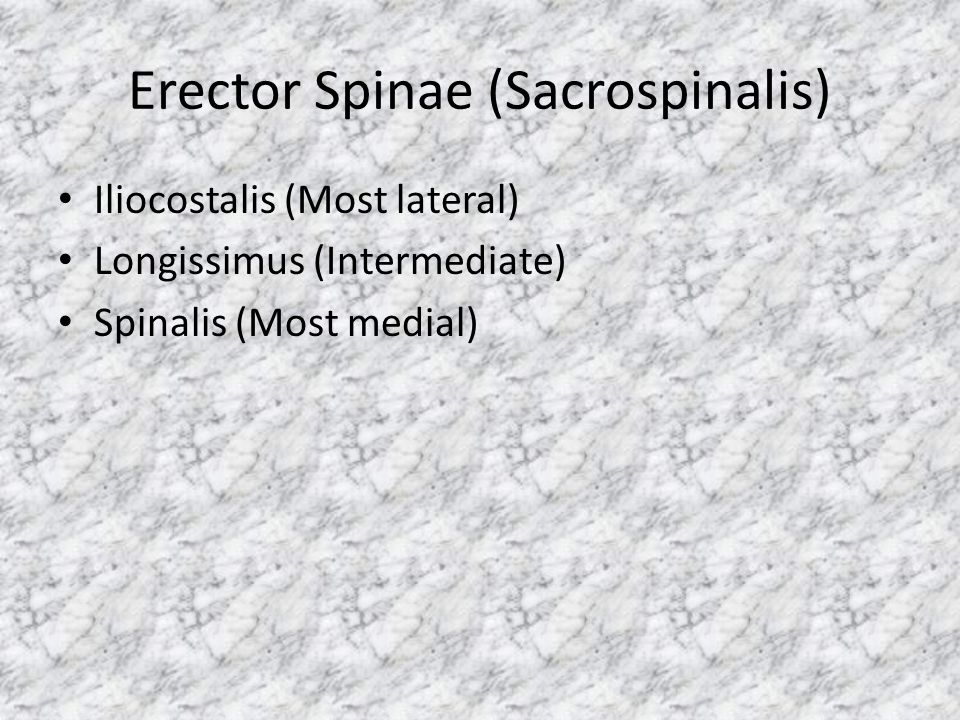 Erector Spinae (Sacrospinalis)

• Iliocostalis (Most lateral)
• Longissimus (Intermediate)
• Spinalis (Most medial)